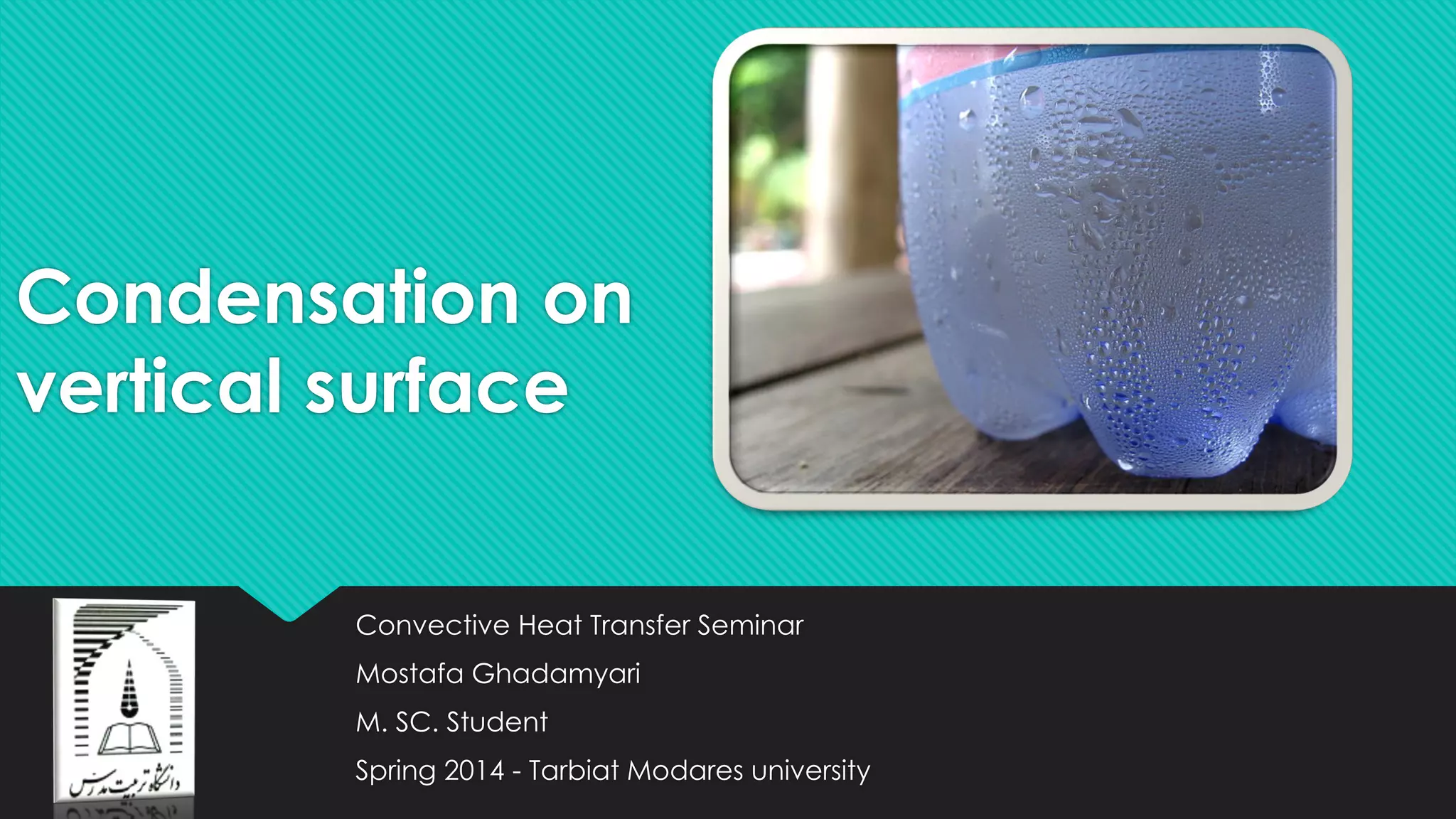 Condensation on vertical surface

دانشگاه تربیت مدرس

Convective Heat Transfer Seminar

Mostafa Ghadamyari

M. SC. Student

Spring 2014 - Tarbiat Modares university